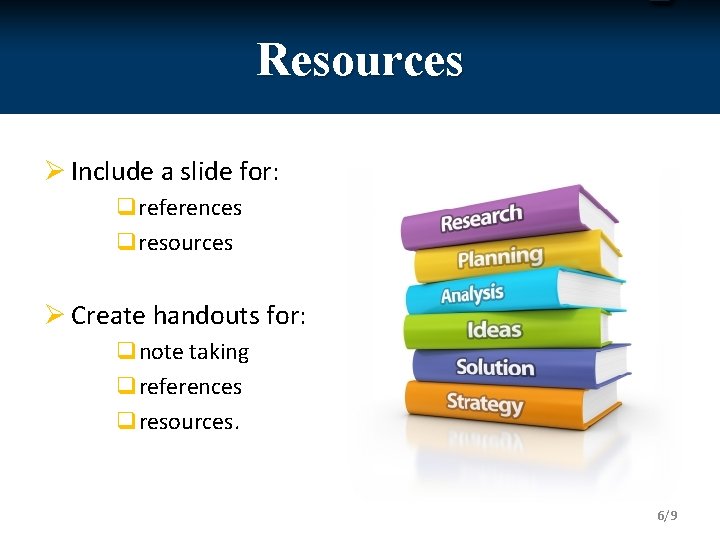 Resources

➢ Include a slide for:
❑ references
❑ resources

➢ Create handouts for:
❑ note taking
❑ references
❑ resources.

Research
Planning
Analysis
Ideas
Solution
Strategy

6/9